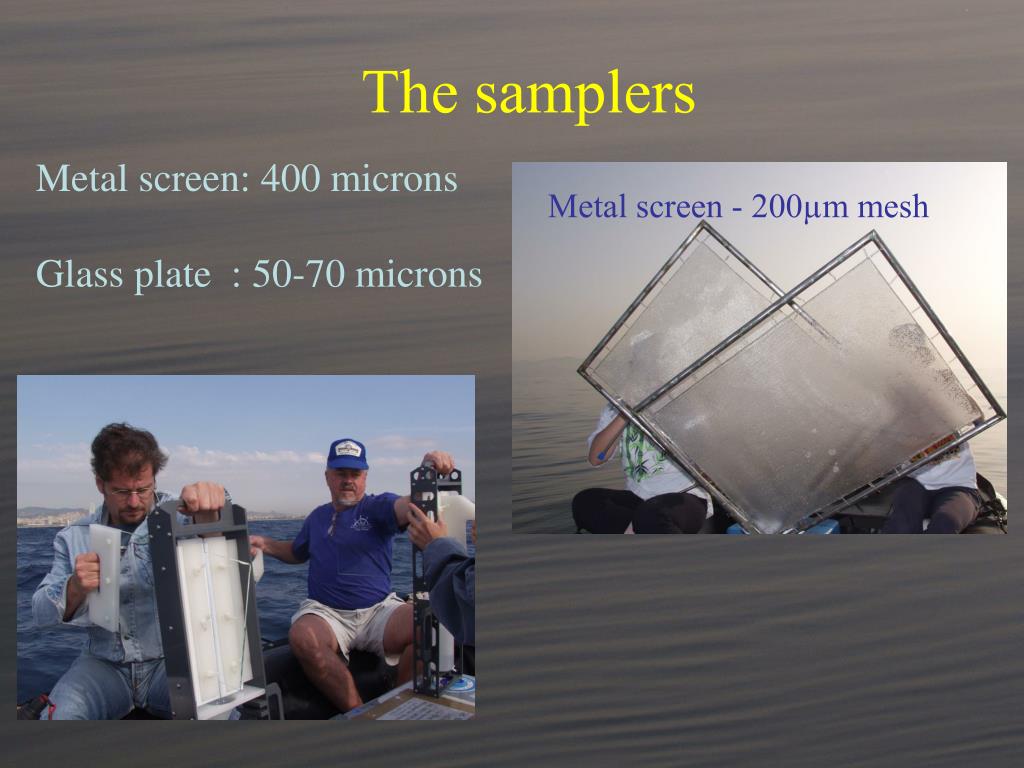 The samplers

Metal screen: 400 microns

Glass plate : 50-70 microns

Metal screen - 200µm mesh